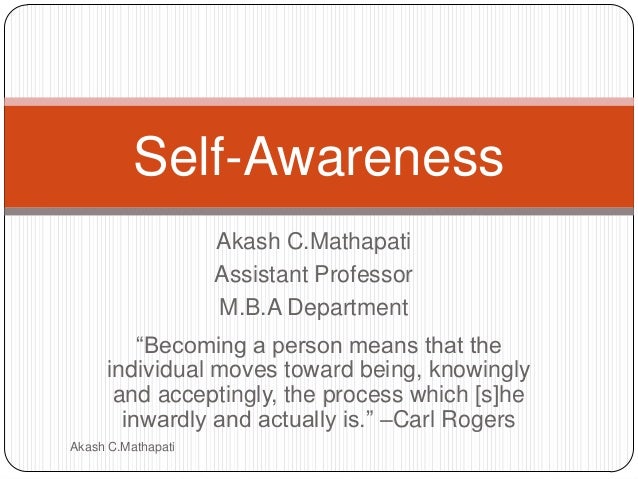 Self-Awareness

Akash C.Mathapati
Assistant Professor
M.B.A Department

“Becoming a person means that the individual moves toward being, knowingly and acceptingly, the process which [s]he inwardly and actually is.” –Carl Rogers

Akash C.Mathapati